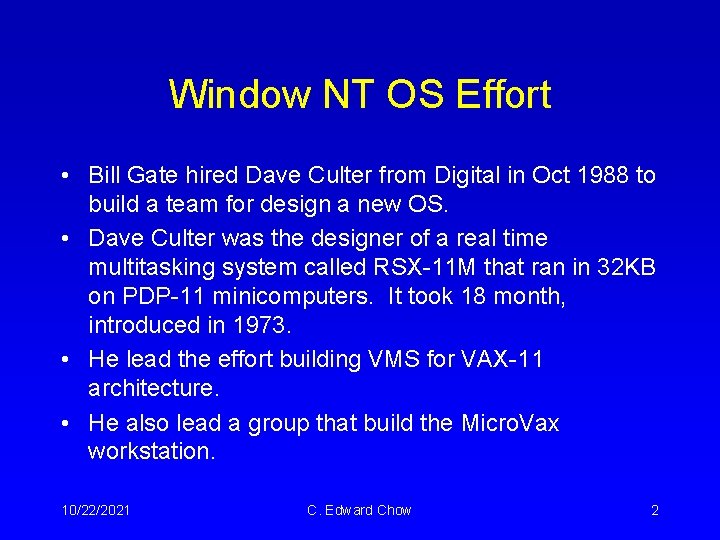 Window NT OS Effort

• Bill Gate hired Dave Culter from Digital in Oct 1988 to build a team for design a new OS.

• Dave Culter was the designer of a real time multitasking system called RSX-11M that ran in 32KB on PDP-11 minicomputers. It took 18 month, introduced in 1973.

• He lead the effort building VMS for VAX-11 architecture.

• He also lead a group that build the MicroVax workstation.

10/22/2021

C. Edward Chow

2